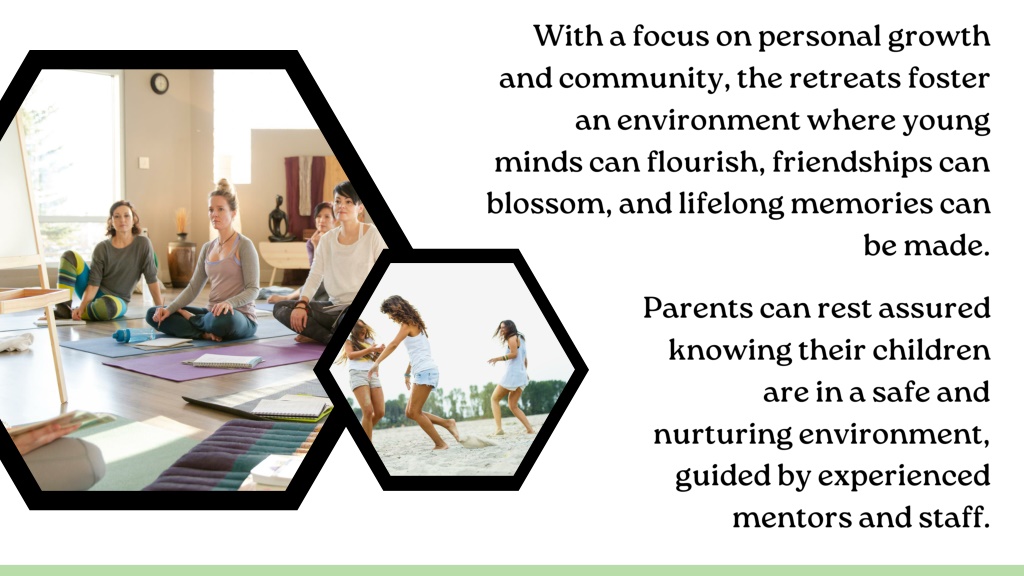 With a focus on personal growth and community, the retreats foster an environment where young minds can flourish, friendships can blossom, and lifelong memories can be made.

Parents can rest assured knowing their children are in a safe and nurturing environment, guided by experienced mentors and staff.